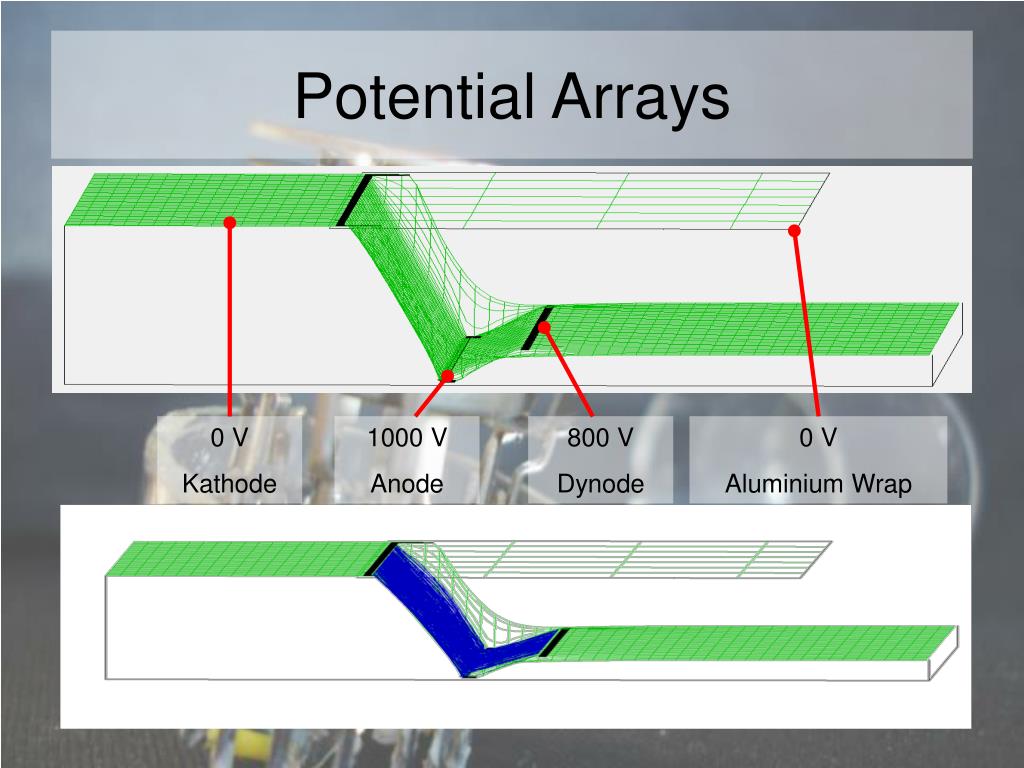 Potential Arrays

0 V
Kathode

1000 V
Anode

800 V
Dynode

0 V
Aluminium Wrap